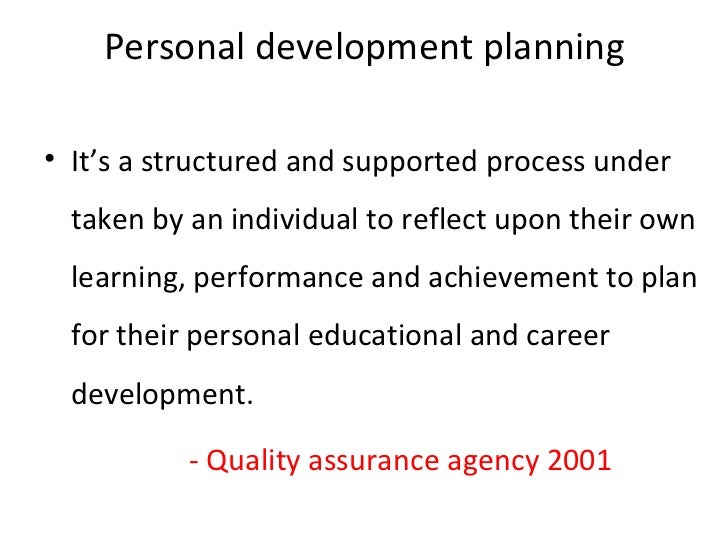 Personal development planning

• It’s a structured and supported process under taken by an individual to reflect upon their own learning, performance and achievement to plan for their personal educational and career development.

- Quality assurance agency 2001